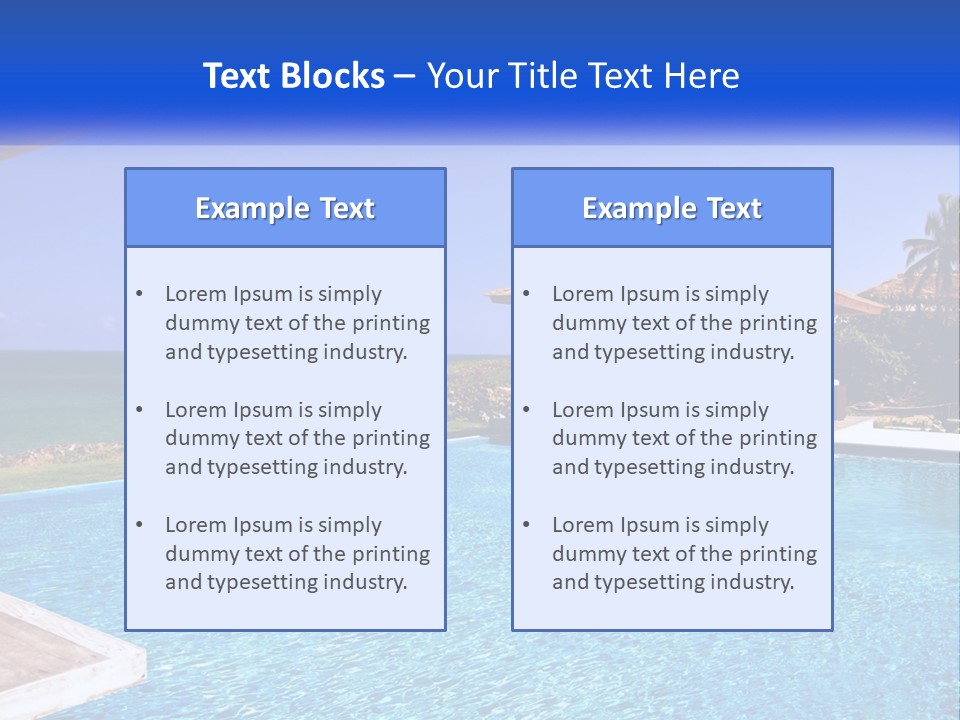 Text Blocks – Your Title Text Here

Example Text

• Lorem Ipsum is simply dummy text of the printing and typesetting industry.

• Lorem Ipsum is simply dummy text of the printing and typesetting industry.

• Lorem Ipsum is simply dummy text of the printing and typesetting industry.

Example Text

• Lorem Ipsum is simply dummy text of the printing and typesetting industry.

• Lorem Ipsum is simply dummy text of the printing and typesetting industry.

• Lorem Ipsum is simply dummy text of the printing and typesetting industry.